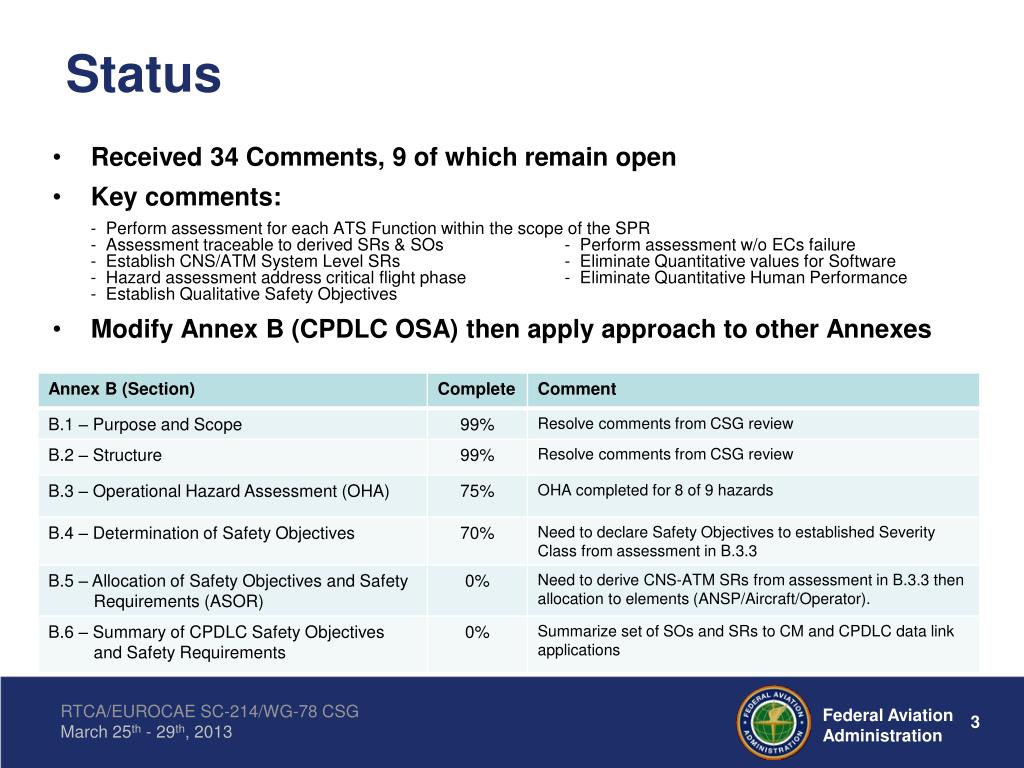 Status

• Received 34 Comments, 9 of which remain open

• Key comments:

- Perform assessment for each ATS Function within the scope of the SPR
- Assessment traceable to derived SRs & SOs
- Establish CNS/ATM System Level SRs
- Hazard assessment address critical flight phase
- Establish Qualitative Safety Objectives

- Perform assessment w/o ECs failure
- Eliminate Quantitative values for Software
- Eliminate Quantitative Human Performance

• Modify Annex B (CPDLC OSA) then apply approach to other Annexes

| Annex B (Section) | Complete | Comment |
|---|---|---|
| B.1 – Purpose and Scope | 99% | Resolve comments from CSG review |
| B.2 – Structure | 99% | Resolve comments from CSG review |
| B.3 – Operational Hazard Assessment (OHA) | 75% | OHA completed for 8 of 9 hazards |
| B.4 – Determination of Safety Objectives | 70% | Need to declare Safety Objectives to established Severity Class from assessment in B.3.3 |
| B.5 – Allocation of Safety Objectives and Safety Requirements (ASOR) | 0% | Need to derive CNS-ATM SRs from assessment in B.3.3 then allocation to elements (ANSP/Aircraft/Operator). |
| B.6 – Summary of CPDLC Safety Objectives and Safety Requirements | 0% | Summarize set of SOs and SRs to CM and CPDLC data link applications |

RTCA/EUROCAE SC-214/WG-78 CSG
March 25$^{th}$ - 29$^{th}$, 2013

FEDERAL AVIATION ADMINISTRATION

Federal Aviation Administration

3